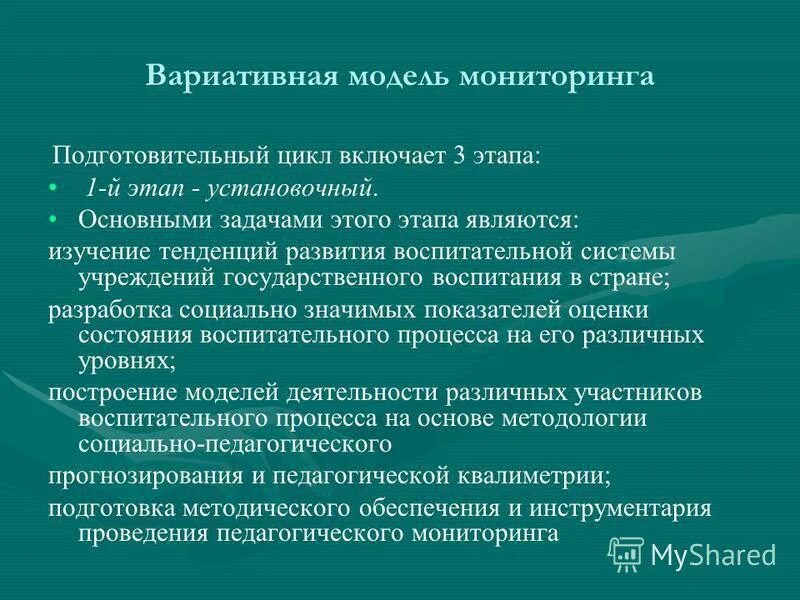 Вариативная модель мониторинга

Подготовительный цикл включает 3 этапа:

• 1-й этап - установочный.

• Основными задачами этого этапа являются:

изучение тенденций развития воспитательной системы учреждений государственного воспитания в стране;

разработка социально значимых показателей оценки состояния воспитательного процесса на его различных уровнях;

построение моделей деятельности различных участников воспитательного процесса на основе методологии социально-педагогического

прогнозирования и педагогической квалиметрии;

подготовка методического обеспечения и инструментария проведения педагогического мониторинга

MyShared